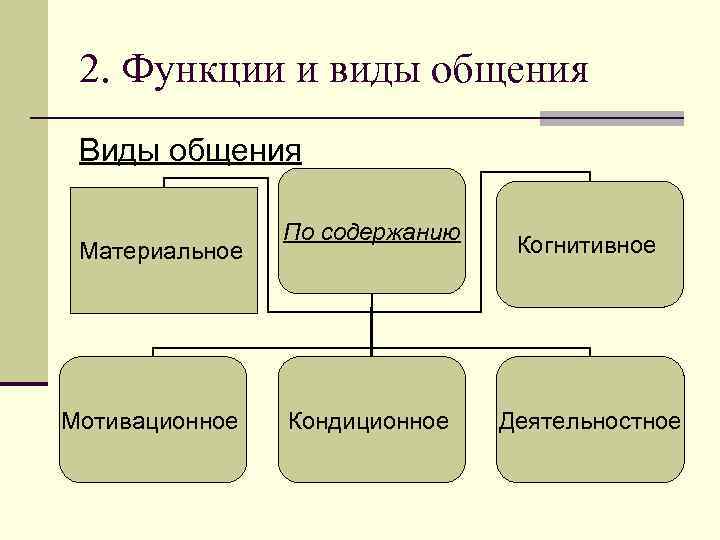 2. Функции и виды общения

Виды общения

Материальное

По содержанию

Когнитивное

Мотивационное

Кондиционное

Деятельностное